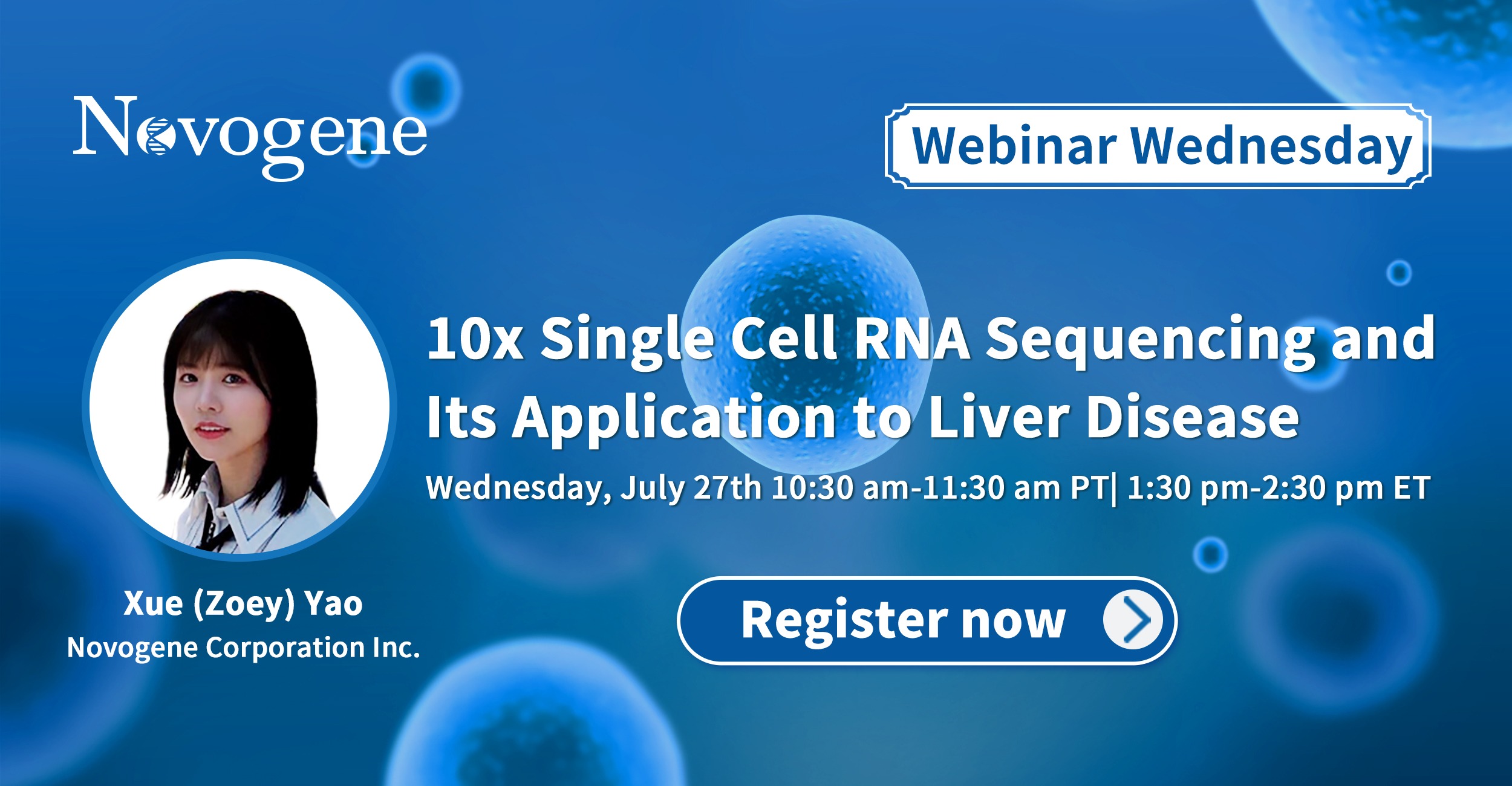 Novogene

Webinar Wednesday

10x Single Cell RNA Sequencing and Its Application to Liver Disease

Wednesday, July 27th 10:30 am-11:30 am PT| 1:30 pm-2:30 pm ET

Xue (Zoey) Yao
Novogene Corporation Inc.

Register now